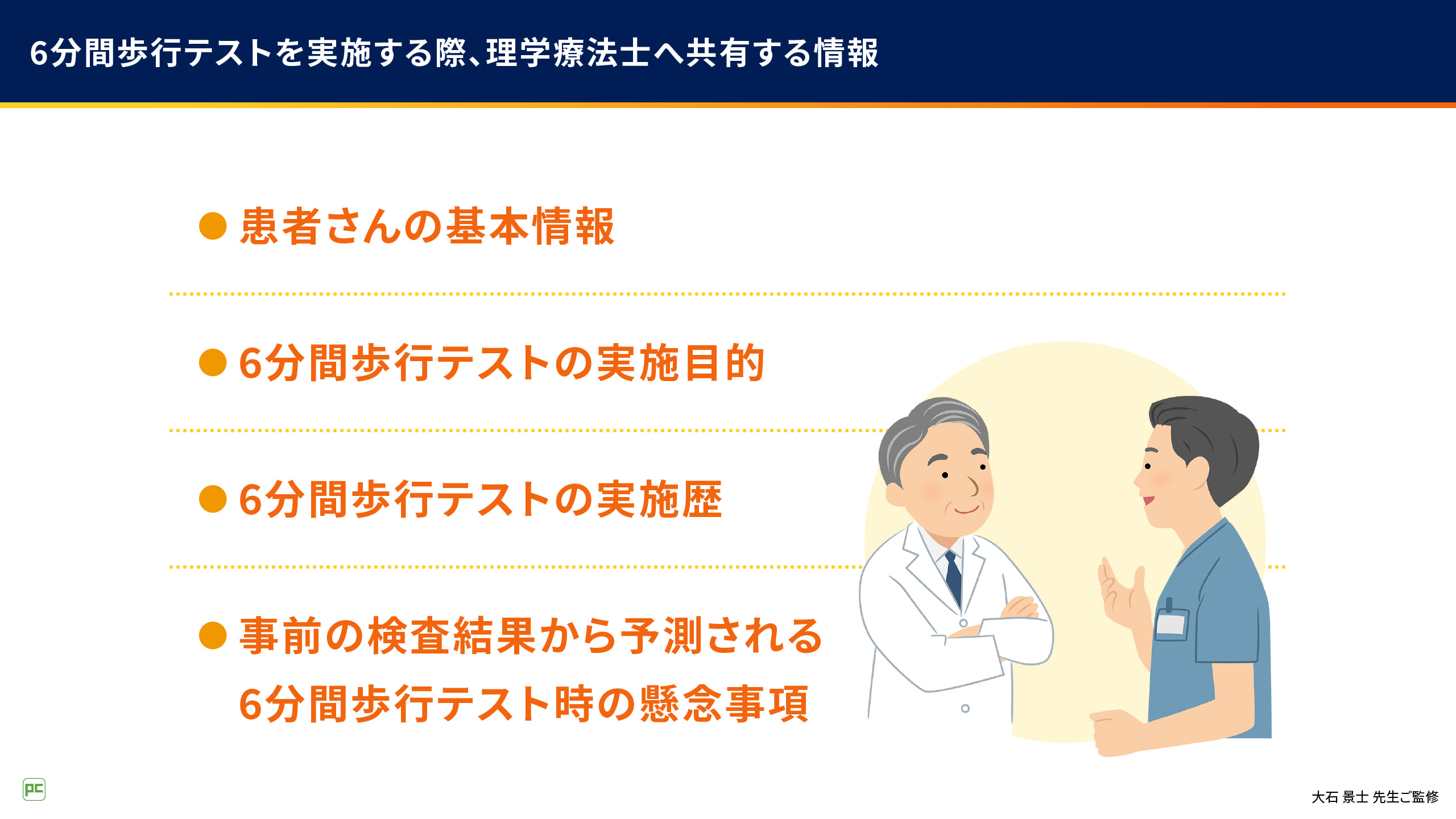 6分間歩行テストを実施する際、理学療法士へ共有する情報

● 患者さんの基本情報

● 6分間歩行テストの実施目的

● 6分間歩行テストの実施歴

● 事前の検査結果から予測される
6分間歩行テスト時の懸念事項

PC

大石 景士 先生ご監修